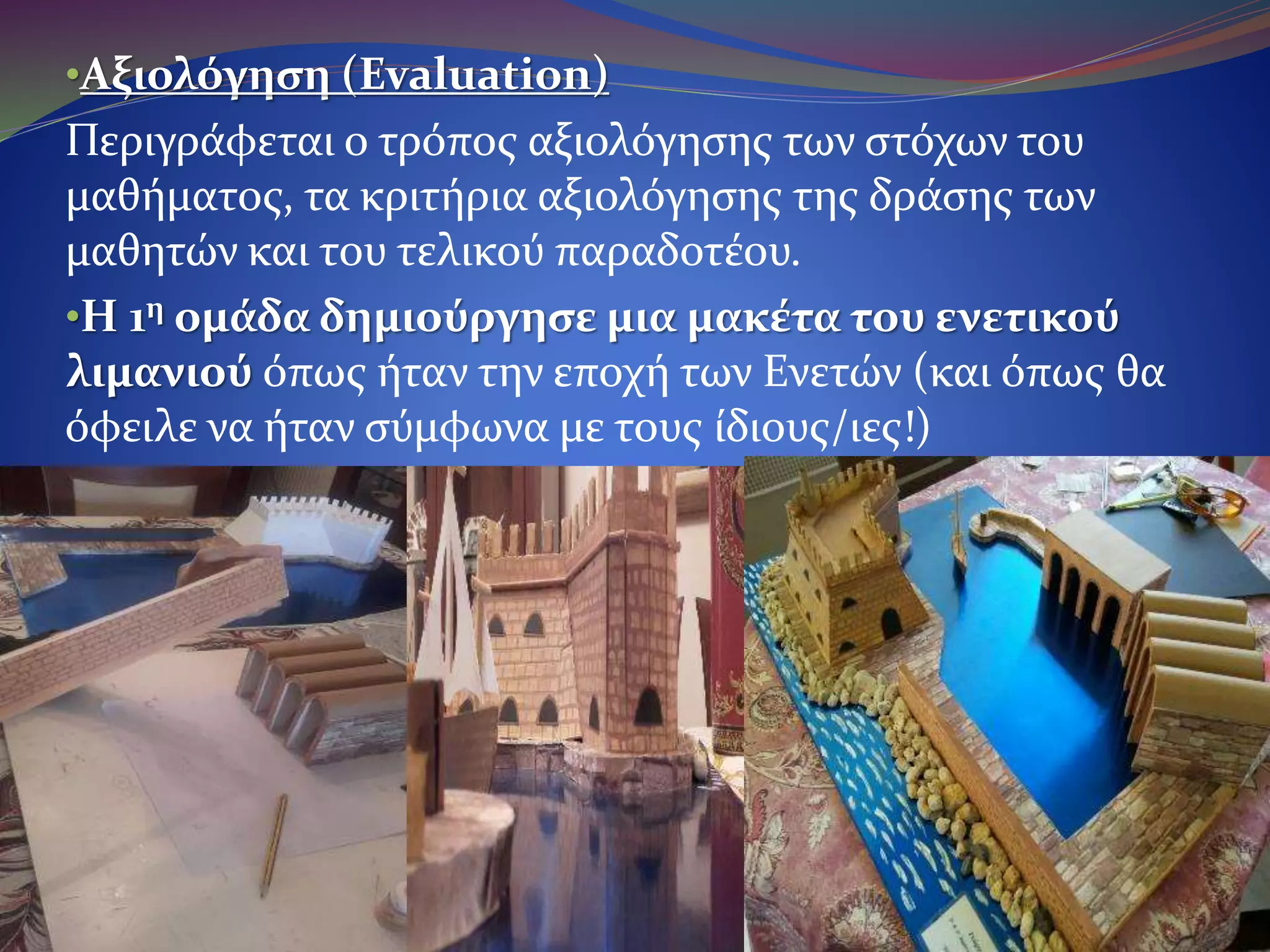 •Αξιολόγηση (Evaluation)

Περιγράφεται ο τρόπος αξιολόγησης των στόχων του μαθήματος, τα κριτήρια αξιολόγησης της δράσης των μαθητών και του τελικού παραδοτέου.

•Η 1η ομάδα δημιούργησε μια μακέτα του ενετικού λιμανιού όπως ήταν την εποχή των Ενετών (και όπως θα όφειλε να ήταν σύμφωνα με τους ίδιους/ιες!)